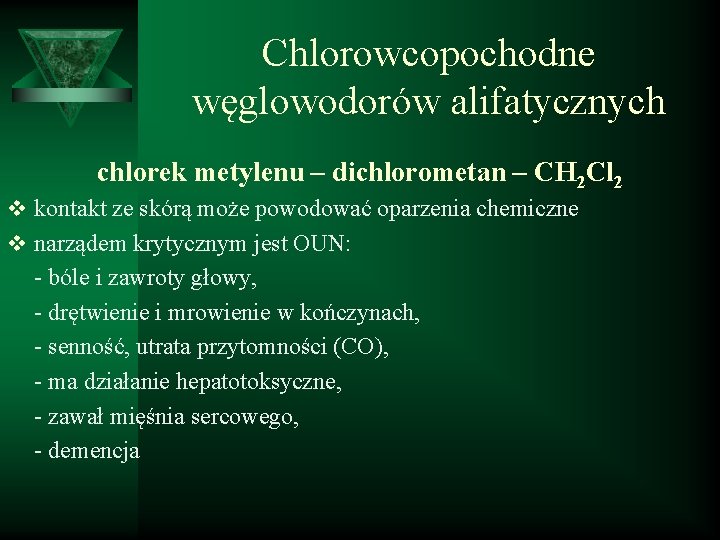 Chlorowcopochodne węglowodorów alifatycznych

chlorek metylenu – dichlorometan – $CH_2Cl_2$

❖ kontakt ze skórą może powodować oparzenia chemiczne

❖ narządem krytycznym jest OUN:

- bóle i zawroty głowy,

- drętwienie i mrowienie w kończynach,

- senność, utrata przytomności (CO),

- ma działanie hepatotoksyczne,

- zawał mięśnia sercowego,

- demencja